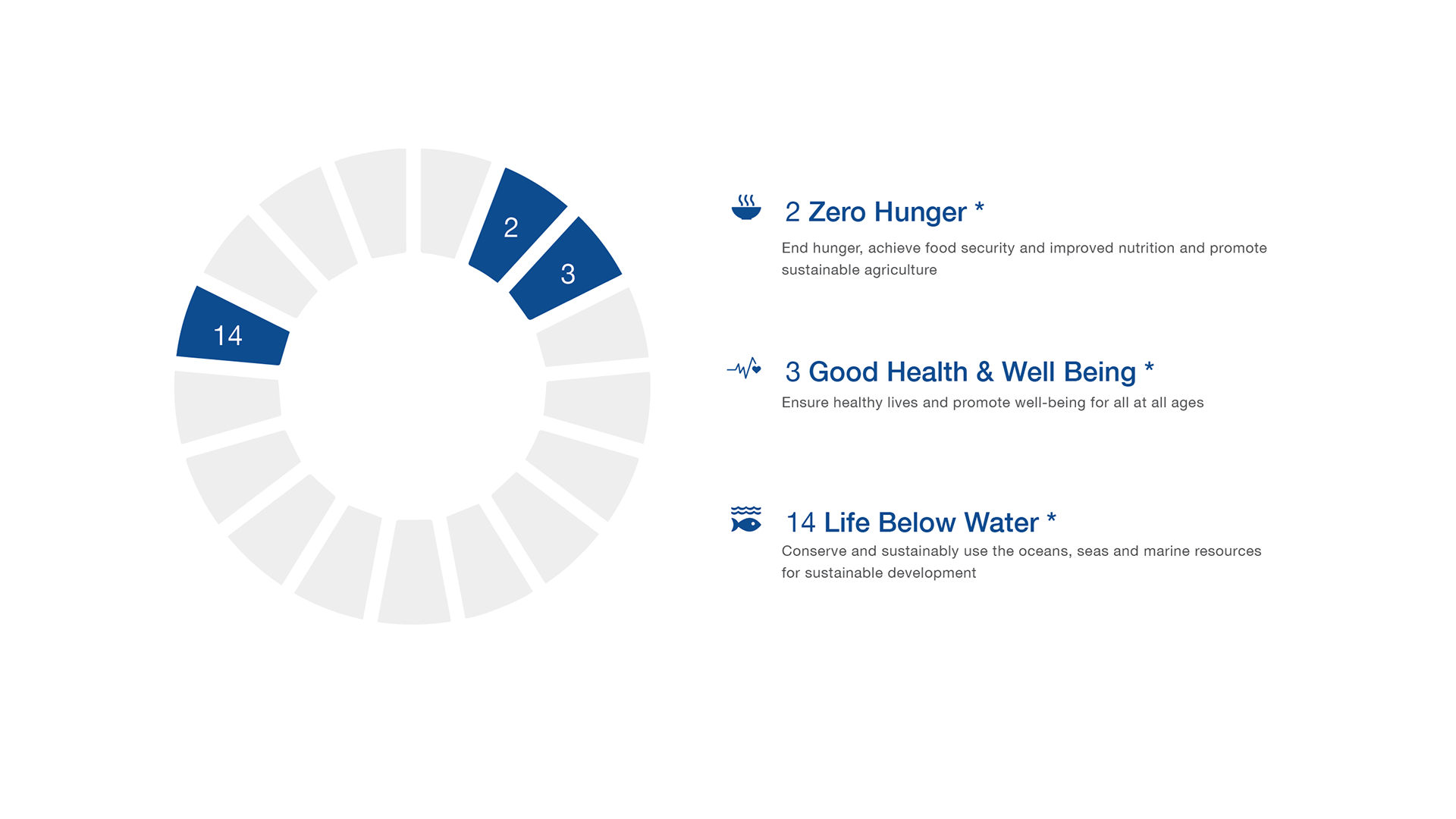 2

3

14

2 Zero Hunger *

End hunger, achieve food security and improved nutrition and promote sustainable agriculture

3 Good Health & Well Being *

Ensure healthy lives and promote well-being for all at all ages

14 Life Below Water *

Conserve and sustainably use the oceans, seas and marine resources for sustainable development